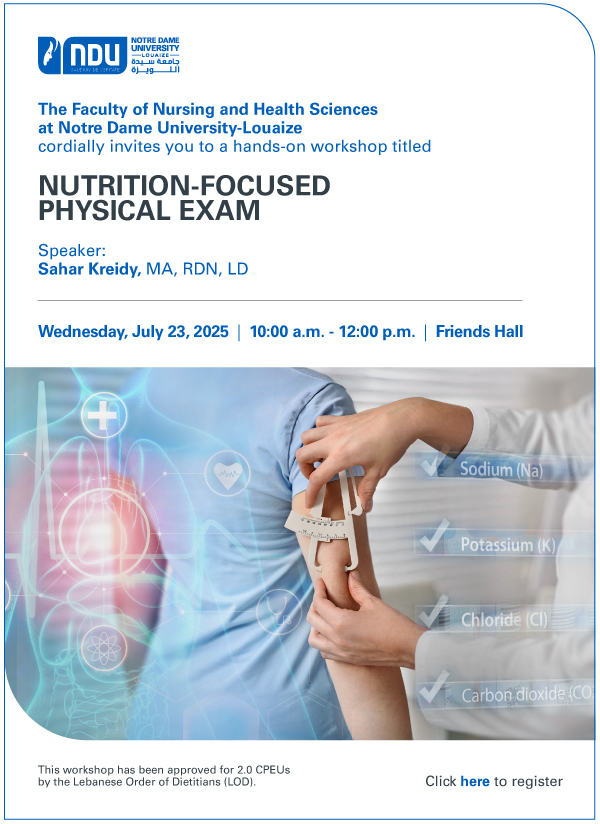 NDU NOTRE DAME UNIVERSITY LOUAIZE جامعة سيدة اللويزة

The Faculty of Nursing and Health Sciences at Notre Dame University-Louaize cordially invites you to a hands-on workshop titled

NUTRITION-FOCUSED PHYSICAL EXAM

Speaker:
Sahar Kreidy, MA, RDN, LD

Wednesday, July 23, 2025 | 10:00 a.m. - 12:00 p.m. | Friends Hall

Sodium (Na)
Potassium (K)
Chloride (Cl)
Carbon dioxide (CO

This workshop has been approved for 2.0 CPEUs by the Lebanese Order of Dietitians (LOD).

Click here to register